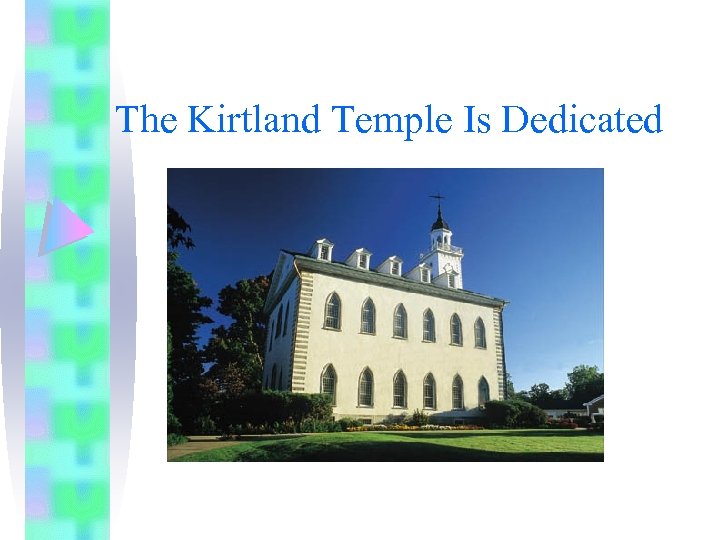 The Kirtland Temple Is Dedicated